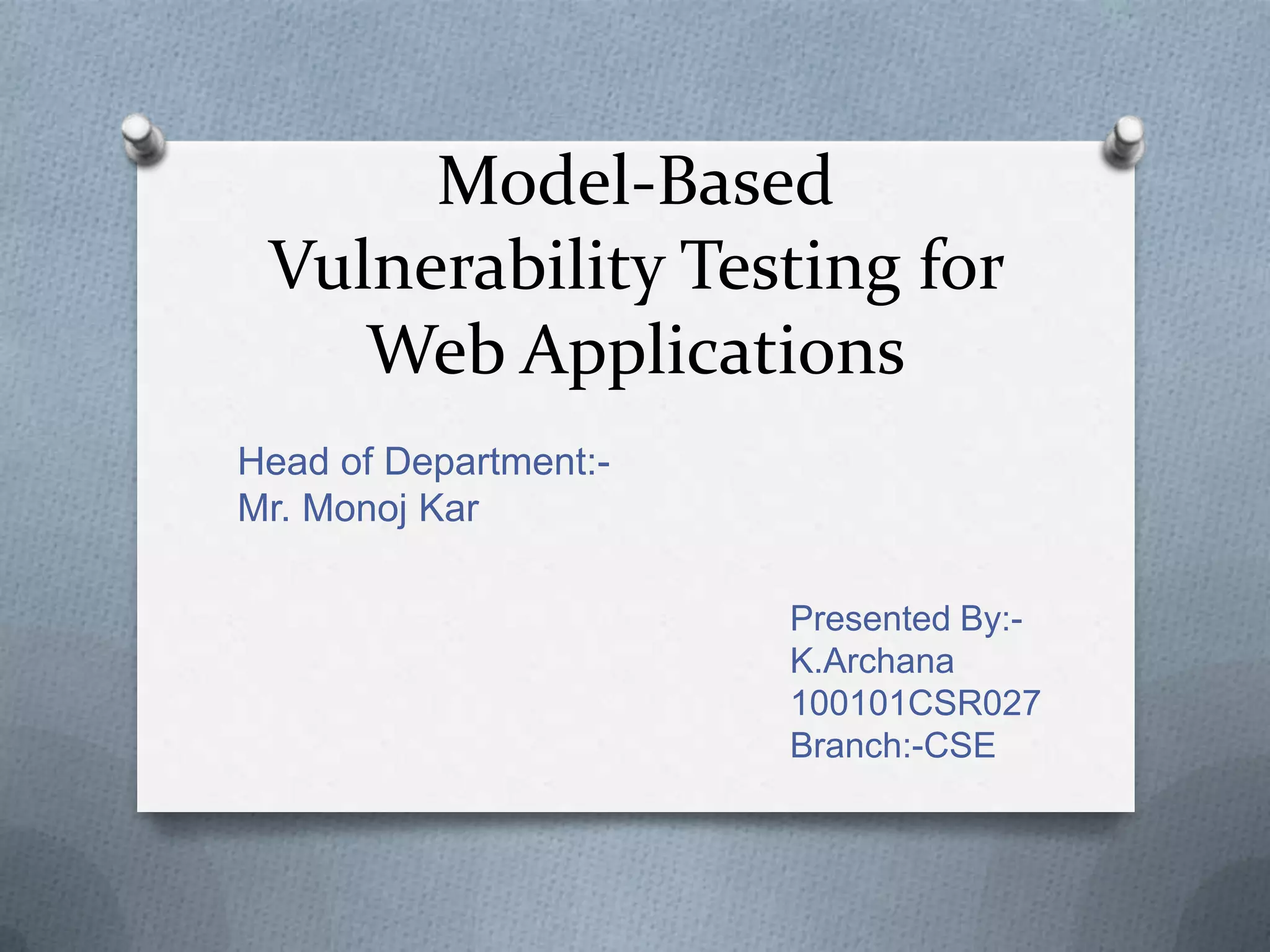 Model-Based Vulnerability Testing for Web Applications

Head of Department:-
Mr. Monoj Kar

Presented By:-
K.Archana
100101CSR027
Branch:-CSE